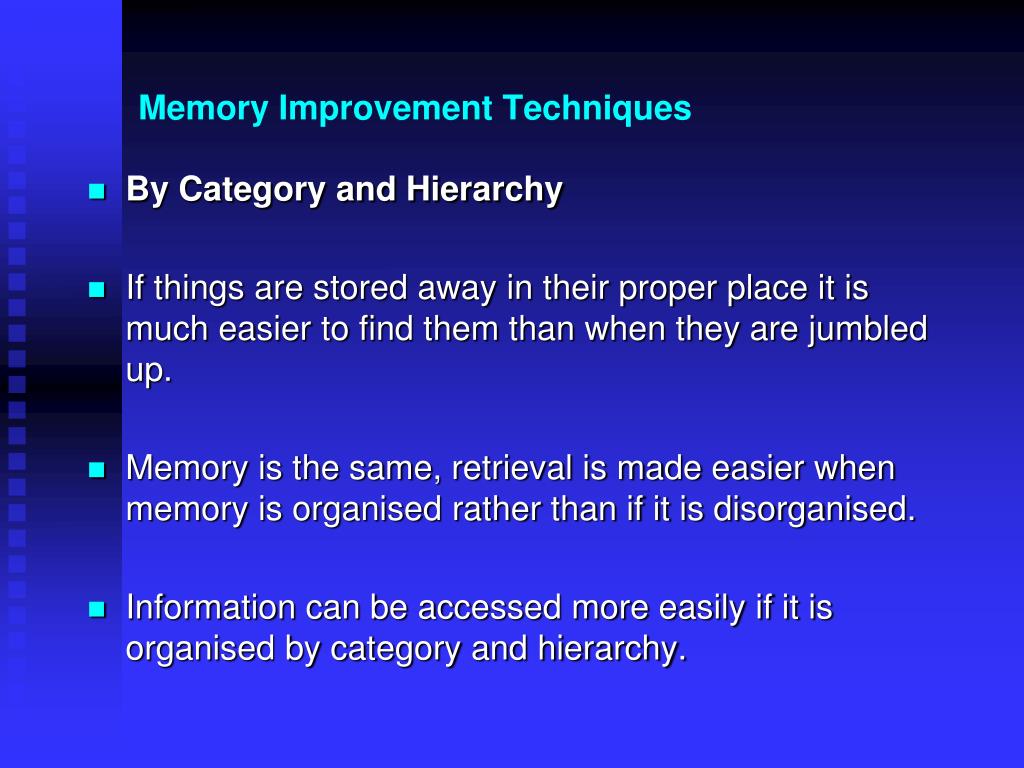 Memory Improvement Techniques

By Category and Hierarchy

If things are stored away in their proper place it is much easier to find them than when they are jumbled up.

Memory is the same, retrieval is made easier when memory is organised rather than if it is disorganised.

Information can be accessed more easily if it is organised by category and hierarchy.